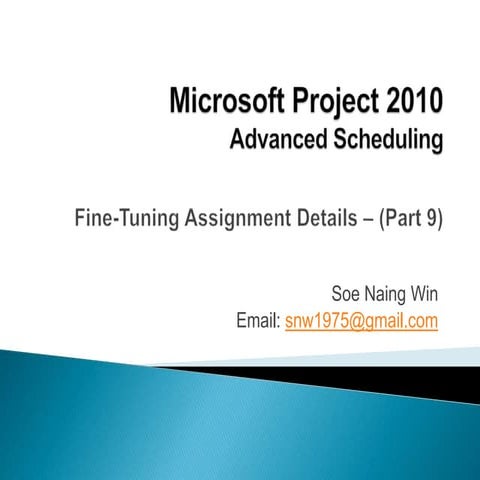 Microsoft Project 2010
Advanced Scheduling

Fine-Tuning Assignment Details – (Part 9)

Soe Naing Win
Email: snw1975@gmail.com